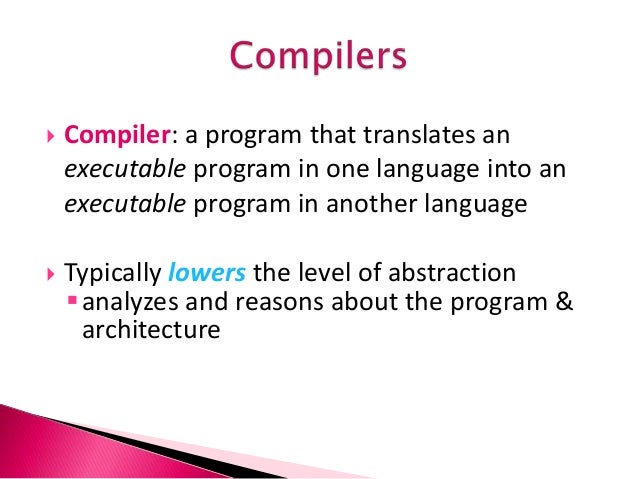 Compilers

Compiler: a program that translates an executable program in one language into an executable program in another language

Typically lowers the level of abstraction
analyzes and reasons about the program & architecture